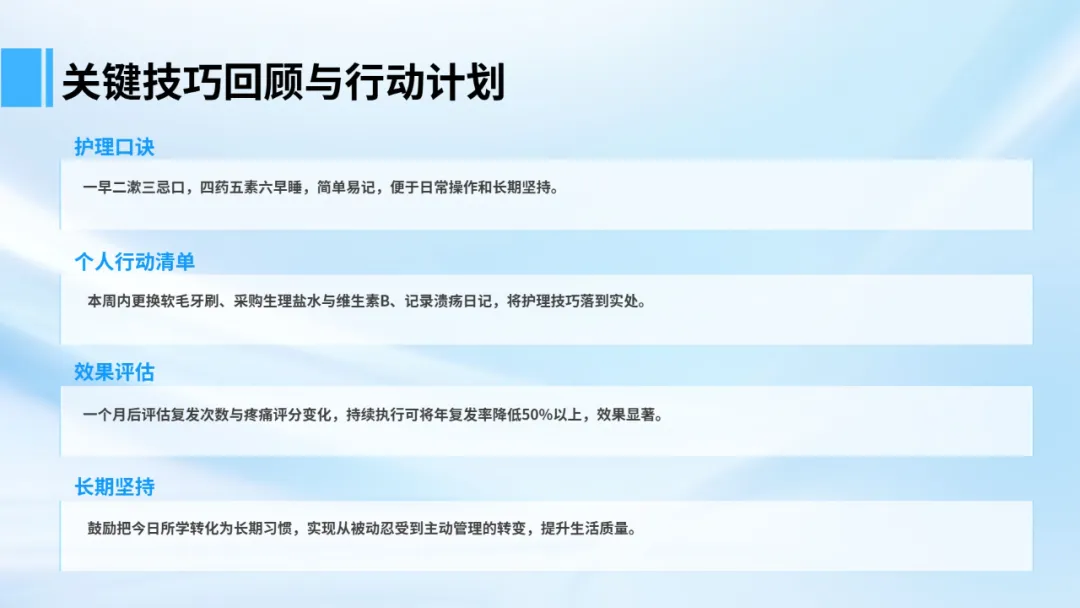 关键技巧回顾与行动计划

护理口诀

一早二漱三忌口，四药五素六早睡，简单易记，便于日常操作和长期坚持。

个人行动清单

本周内更换软毛牙刷、采购生理盐水与维生素B、记录溃疡日记，将护理技巧落到实处。

效果评估

一个月后评估复发次数与疼痛评分变化，持续执行可将年复发率降低50%以上，效果显著。

长期坚持

鼓励把今日所学转化为长期习惯，实现从被动忍受到主动管理的转变，提升生活质量。